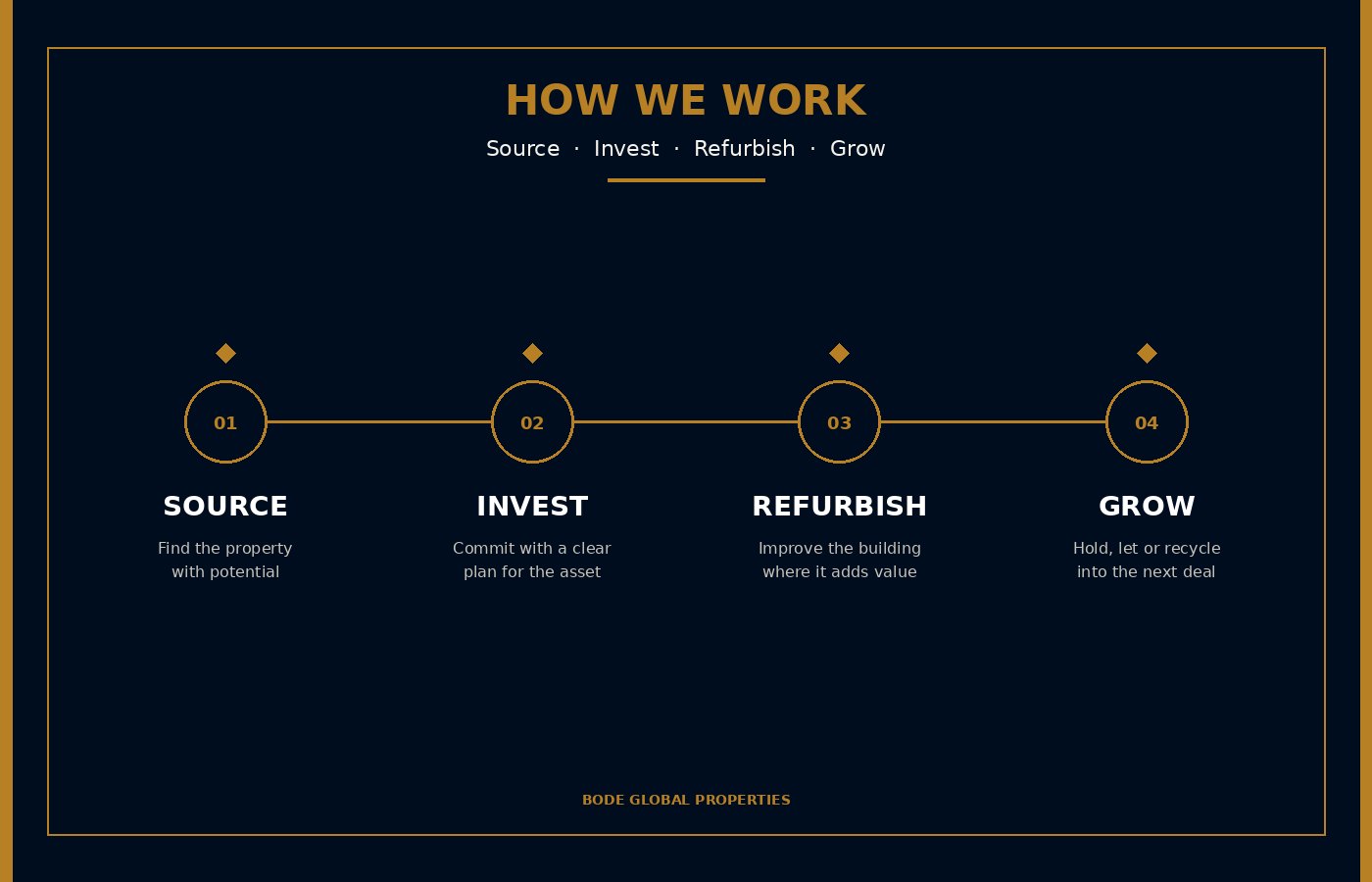 HOW WE WORK

Source · Invest · Refurbish · Grow

01

SOURCE

Find the property with potential

02

INVEST

Commit with a clear plan for the asset

03

REFURBISH

Improve the building where it adds value

04

GROW

Hold, let or recycle into the next deal

BODE GLOBAL PROPERTIES